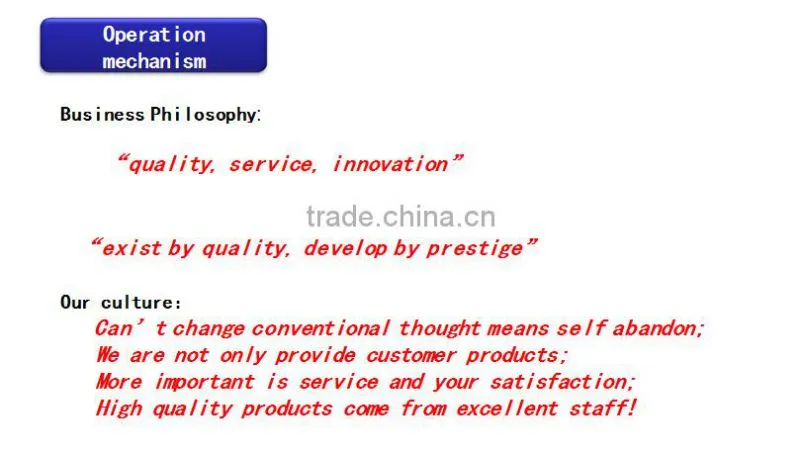 Operation mechanism

Business Philosophy:

"quality, service, innovation"

"exist by quality, develop by prestige"

Our culture:
Can't change conventional thought means self abandon;
We are not only provide customer products;
More important is service and your satisfaction;
High quality products come from excellent staff!

trade.china.cn